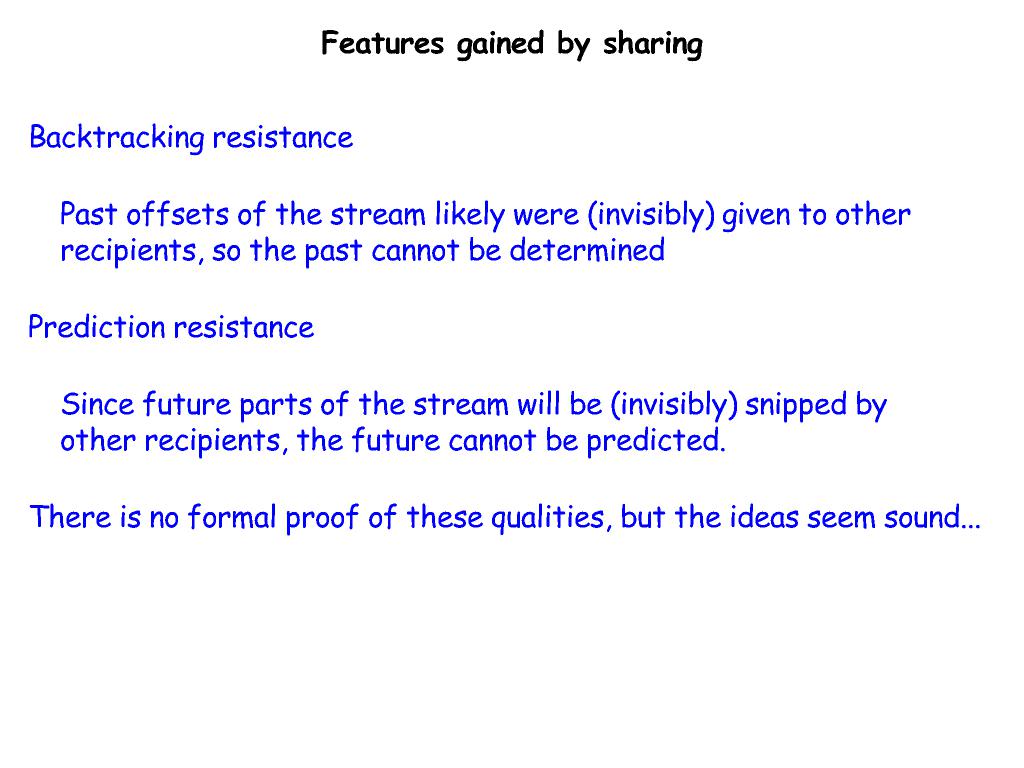 Features gained by sharing

Backtracking resistance

Past offsets of the stream likely were (invisibly) given to other recipients, so the past cannot be determined

Prediction resistance

Since future parts of the stream will be (invisibly) snipped by other recipients, the future cannot be predicted.

There is no formal proof of these qualities, but the ideas seem sound...